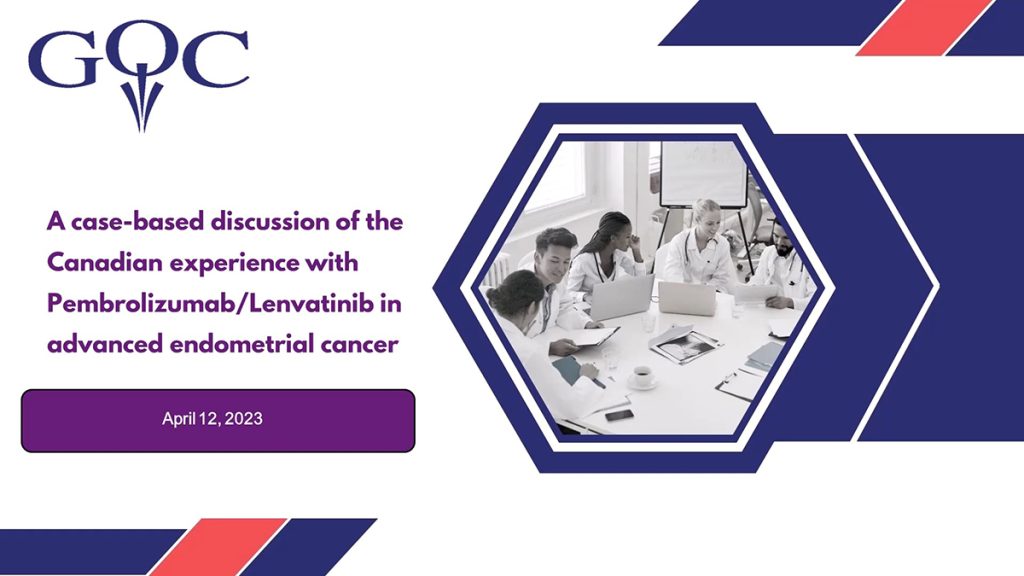 GOC

A case-based discussion of the Canadian experience with Pembrolizumab/Lenvatinib in advanced endometrial cancer

April 12, 2023